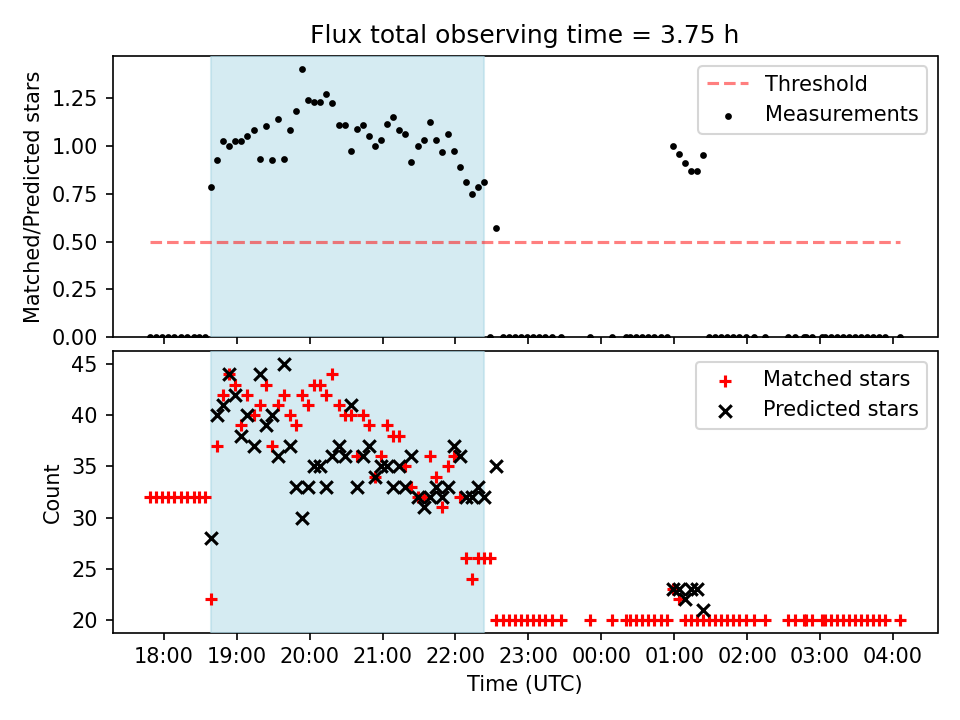 Flux total observing time = 3.75 h

Matched/Predicted stars

1.25
1.00
0.75
0.50
0.25
0.00

Threshold
Measurements

Count

45
40
35
30
25
20

Matched stars
Predicted stars

18:00 19:00 20:00 21:00 22:00 23:00 00:00 01:00 02:00 03:00 04:00

Time (UTC)